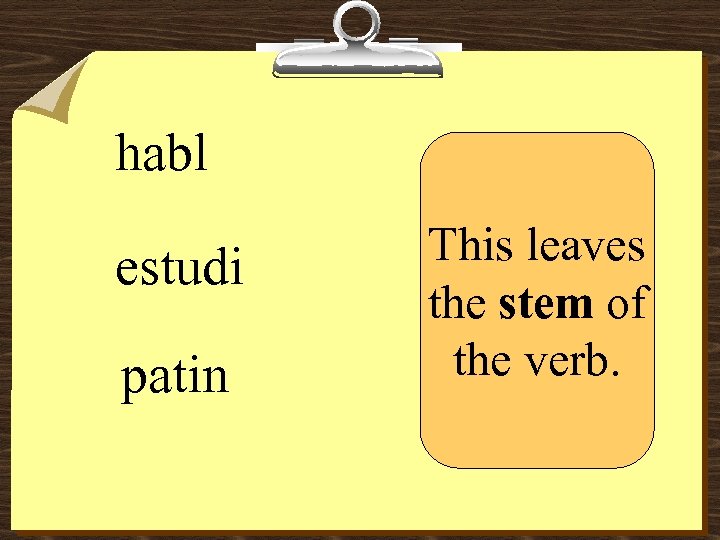 habl

estudi

patin

This leaves the stem of the verb.